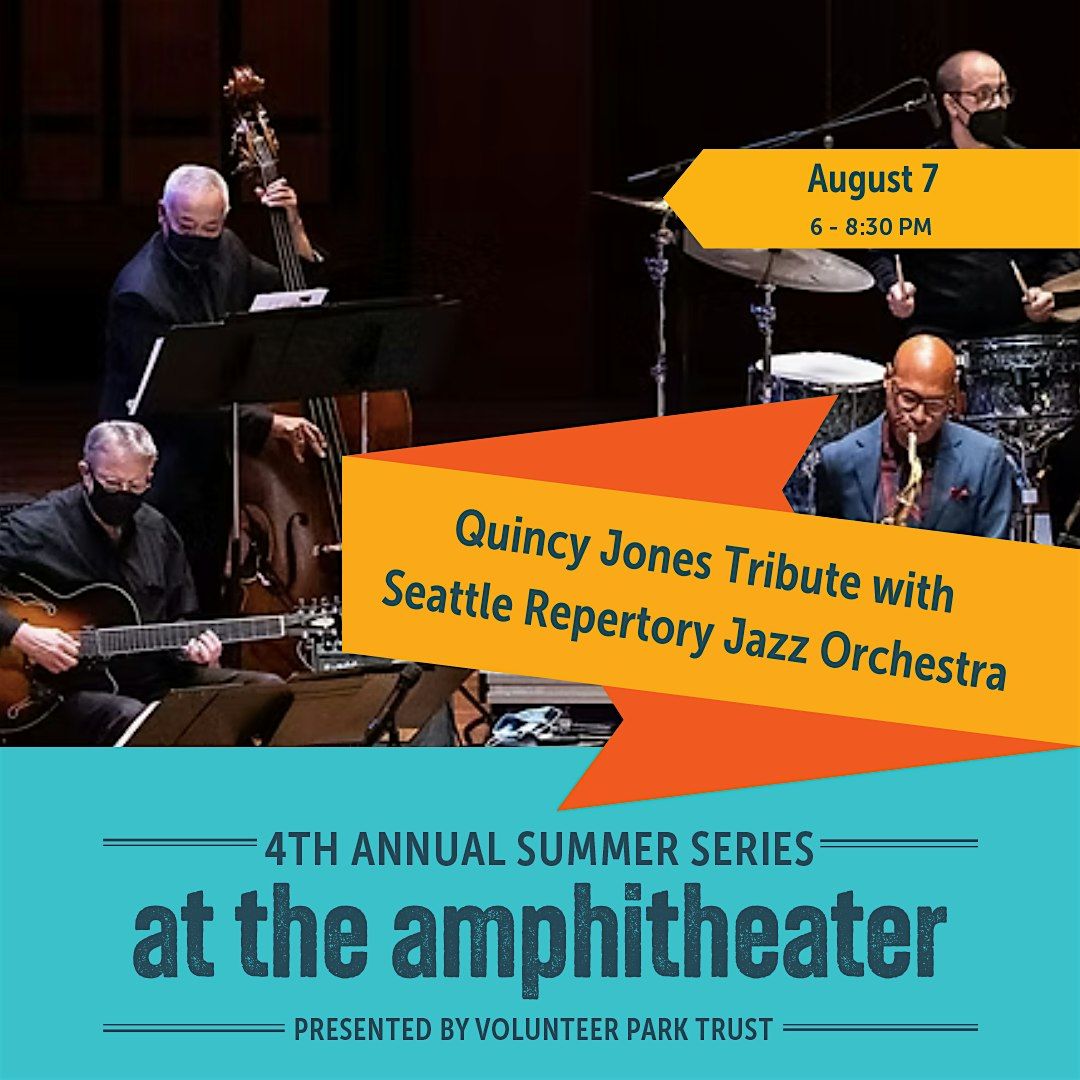 August 7
6 - 8:30 PM

Quincy Jones Tribute with Seattle Repertory Jazz Orchestra

4TH ANNUAL SUMMER SERIES
at the amphitheater
PRESENTED BY VOLUNTEER PARK TRUST